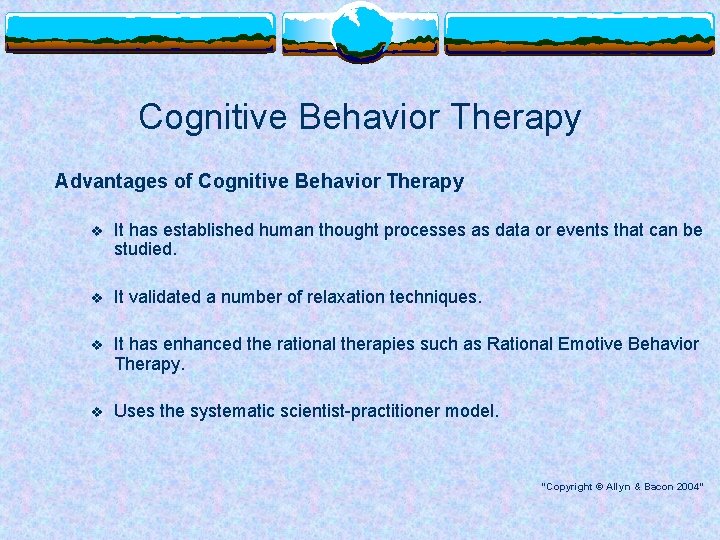 Cognitive Behavior Therapy

Advantages of Cognitive Behavior Therapy

❖ It has established human thought processes as data or events that can be studied.

❖ It validated a number of relaxation techniques.

❖ It has enhanced the rational therapies such as Rational Emotive Behavior Therapy.

❖ Uses the systematic scientist-practitioner model.

"Copyright © Allyn & Bacon 2004"